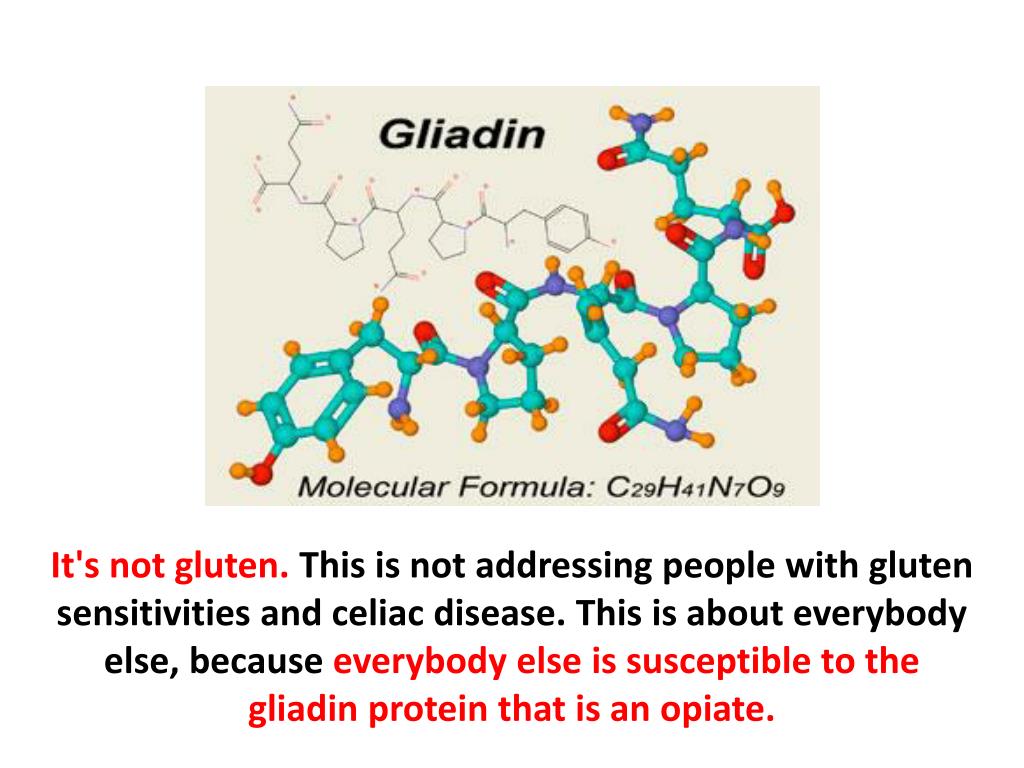 Gliadin

Molecular Formula: $C_{29}H_{41}N_7O_9$

It's not gluten. This is not addressing people with gluten sensitivities and celiac disease. This is about everybody else, because everybody else is susceptible to the gliadin protein that is an opiate.